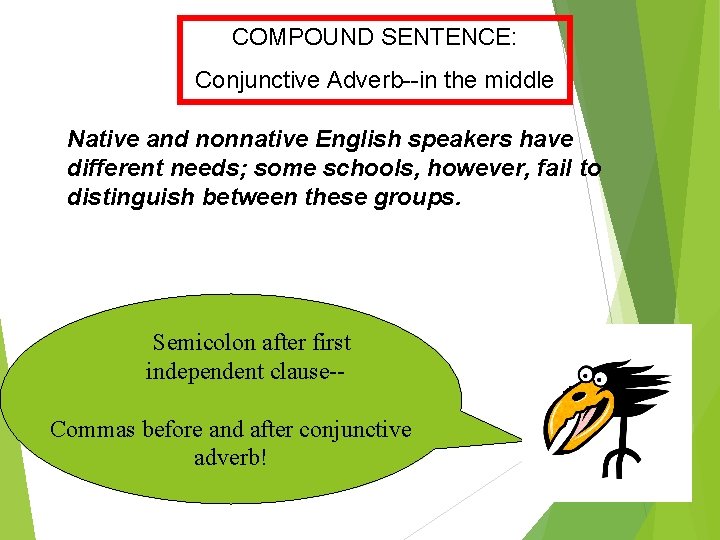 COMPOUND SENTENCE:

Conjunctive Adverb--in the middle

Native and nonnative English speakers have different needs; some schools, however, fail to distinguish between these groups.

Semicolon after first independent clause--

Commas before and after conjunctive adverb!